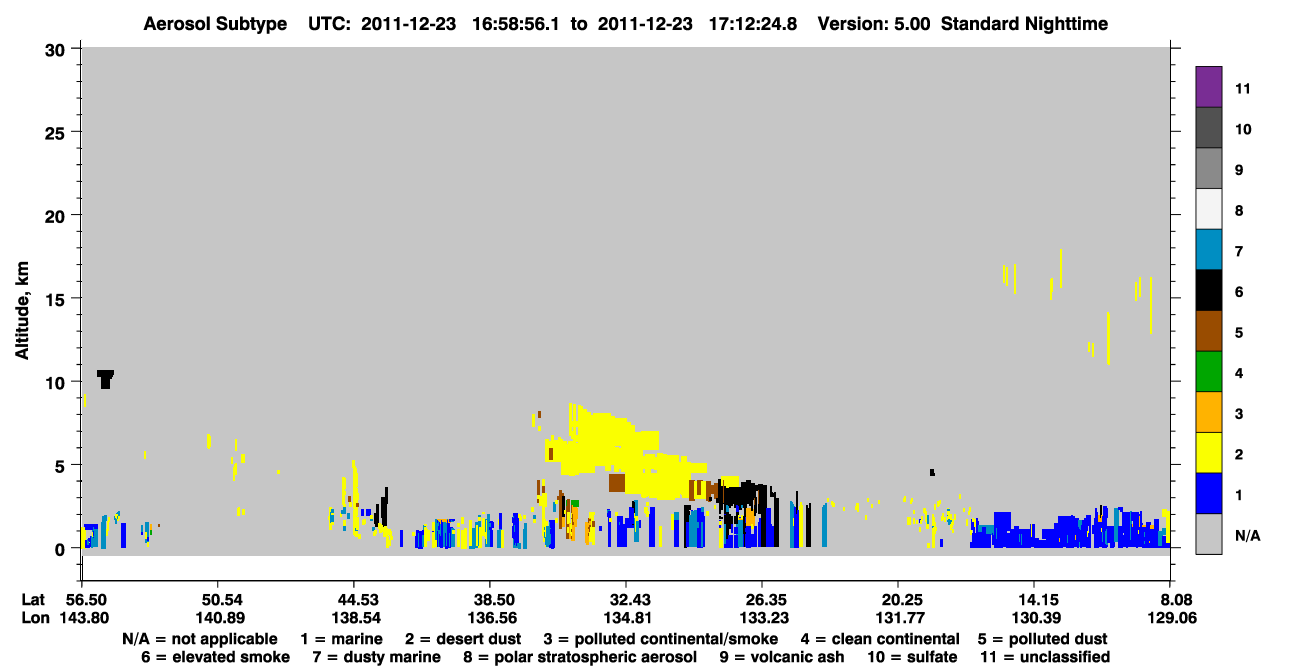 Aerosol Subtype UTC: 2011-12-23 16:58:56.1 to 2011-12-23 17:12:24.8 Version: 5.00 Standard Nighttime

Altitude, km

30
25
20
15
10
5
0

11
10
9
8
7
6
5
4
3
2
1
N/A

| Lat | 56.50 | 50.54 | 44.53 | 38.50 | 32.43 | 26.35 | 20.25 | 14.15 | 8.08 |
|---|---|---|---|---|---|---|---|---|---|
| Lon | 143.80 | 140.89 | 138.54 | 136.56 | 134.81 | 133.23 | 131.77 | 130.39 | 129.06 |

N/A = not applicable 1 = marine 2 = desert dust 3 = polluted continental/smoke 4 = clean continental 5 = polluted dust
6 = elevated smoke 7 = dusty marine 8 = polar stratospheric aerosol 9 = volcanic ash 10 = sulfate 11 = unclassified